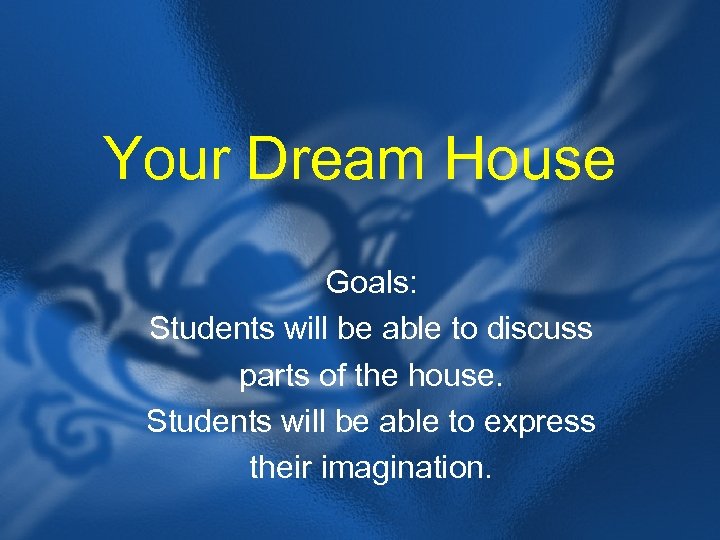 Your Dream House

Goals:
Students will be able to discuss parts of the house.
Students will be able to express their imagination.